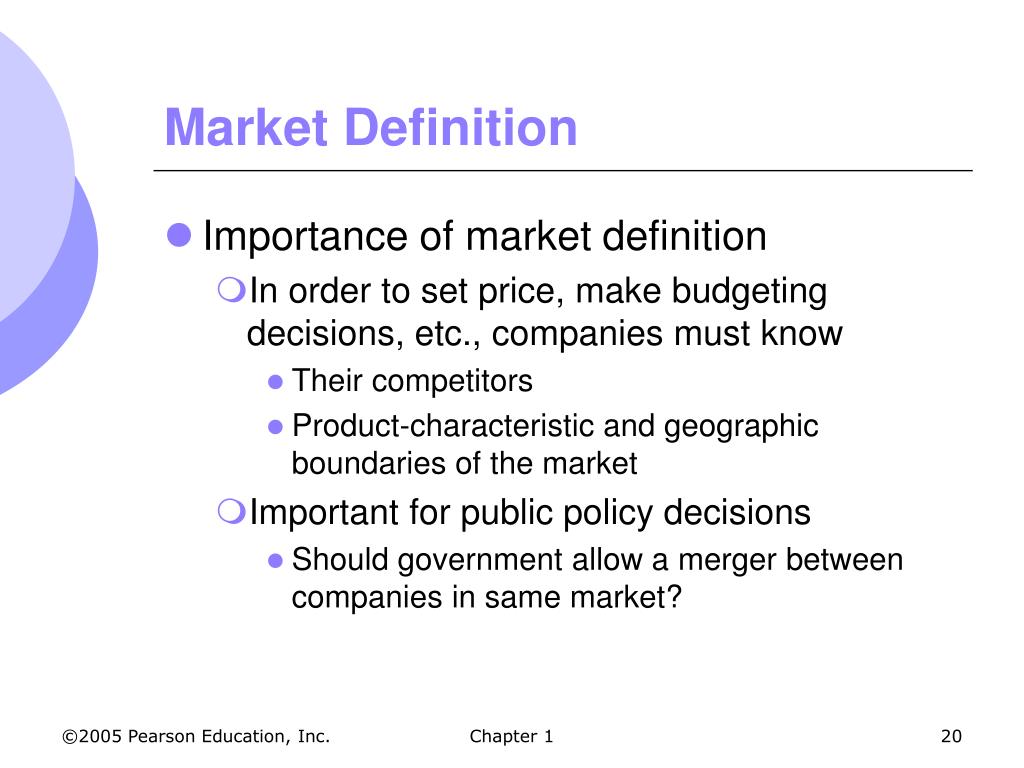 Market Definition

Importance of market definition

In order to set price, make budgeting decisions, etc., companies must know

Their competitors

Product-characteristic and geographic boundaries of the market

Important for public policy decisions

Should government allow a merger between companies in same market?

©2005 Pearson Education, Inc.

Chapter 1

20